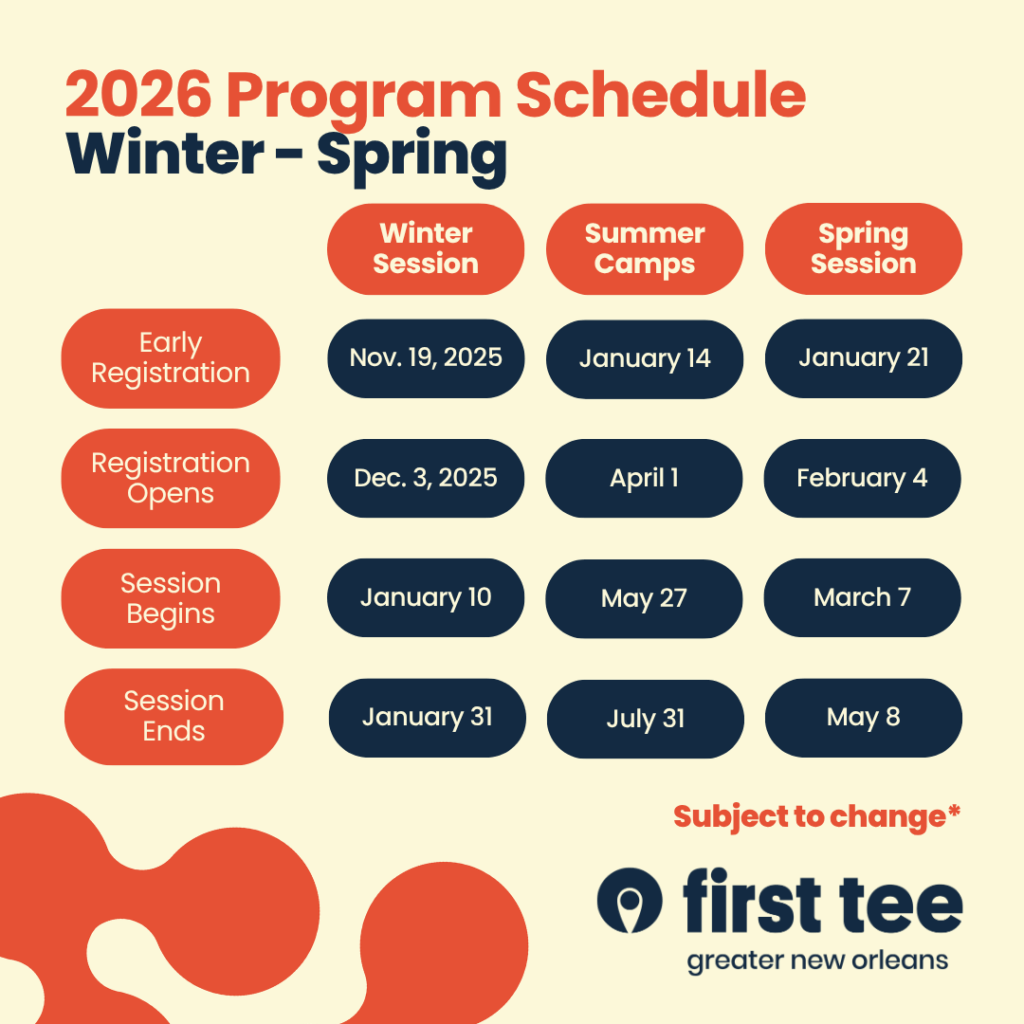 2026 Program Schedule
Winter - Spring

| | Winter Session | Summer Camps | Spring Session |
|---|---|---|---|
| Early Registration | Nov. 19, 2025 | January 14 | January 21 |
| Registration Opens | Dec. 3, 2025 | April 1 | February 4 |
| Session Begins | January 10 | May 27 | March 7 |
| Session Ends | January 31 | July 31 | May 8 |

Subject to change*

first tee
greater new orleans